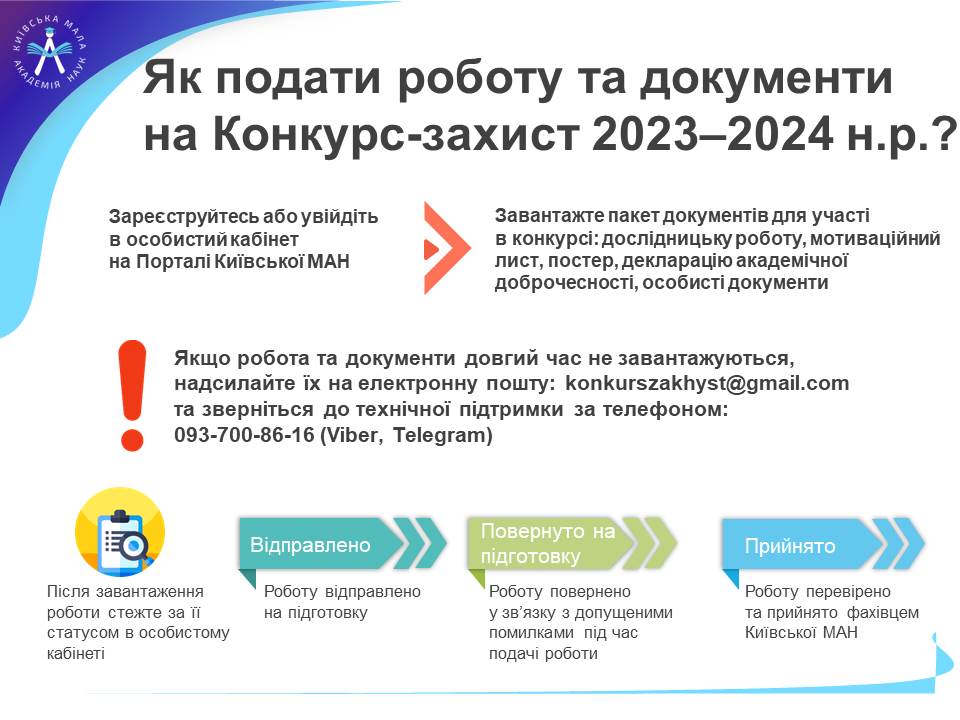 КИЇВСЬКА МАЛА АКАДЕМІЯ НАУК

Як подати роботу та документи на Конкурс-захист 2023–2024 н.р.?

Зареєструйтесь або увійдіть в особистий кабінет на Порталі Київської МАН

Завантажте пакет документів для участі в конкурсі: дослідницьку роботу, мотиваційний лист, постер, декларацію академічної доброчесності, особисті документи

Якщо робота та документи довгий час не завантажуються, надсилайте їх на електронну пошту: konkurszakhyst@gmail.com та зверніться до технічної підтримки за телефоном: 093-700-86-16 (Viber, Telegram)

Після завантаження роботи стежте за її статусом в особистому кабінеті

Відправлено

Роботу відправлено на підготовку

Повернуто на підготовку

Роботу повернено у зв'язку з допущеними помилками під час подачі роботи

Прийнято

Роботу перевірено та прийнято фахівцем Київської МАН